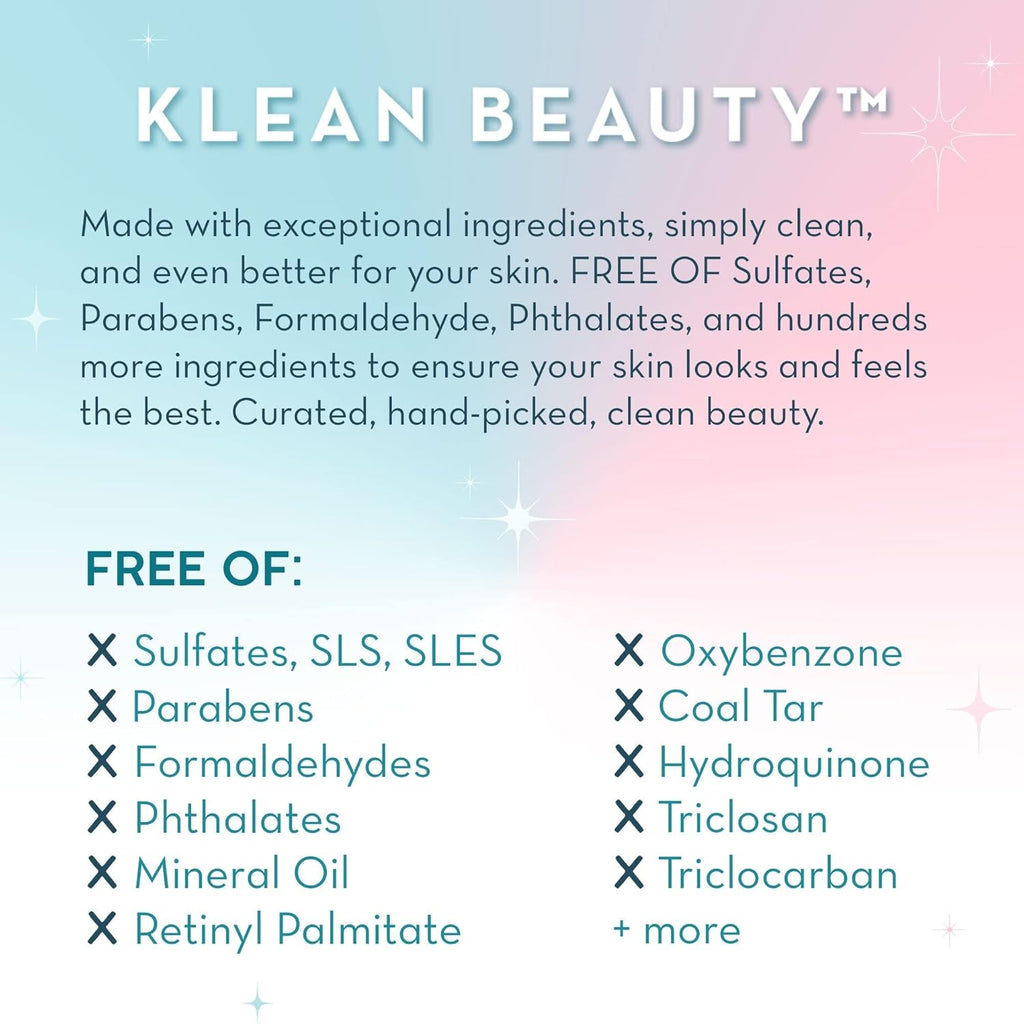 KLEAN BEAUTY™

Made with exceptional ingredients, simply clean, and even better for your skin. FREE OF Sulfates, Parabens, Formaldehyde, Phthalates, and hundreds more ingredients to ensure your skin looks and feels the best. Curated, hand-picked, clean beauty.

FREE OF:

X Sulfates, SLS, SLES
X Parabens
X Formaldehydes
X Phthalates
X Mineral Oil
X Retinyl Palmitate

X Oxybenzone
X Coal Tar
X Hydroquinone
X Triclosan
X Triclocarban
+ more